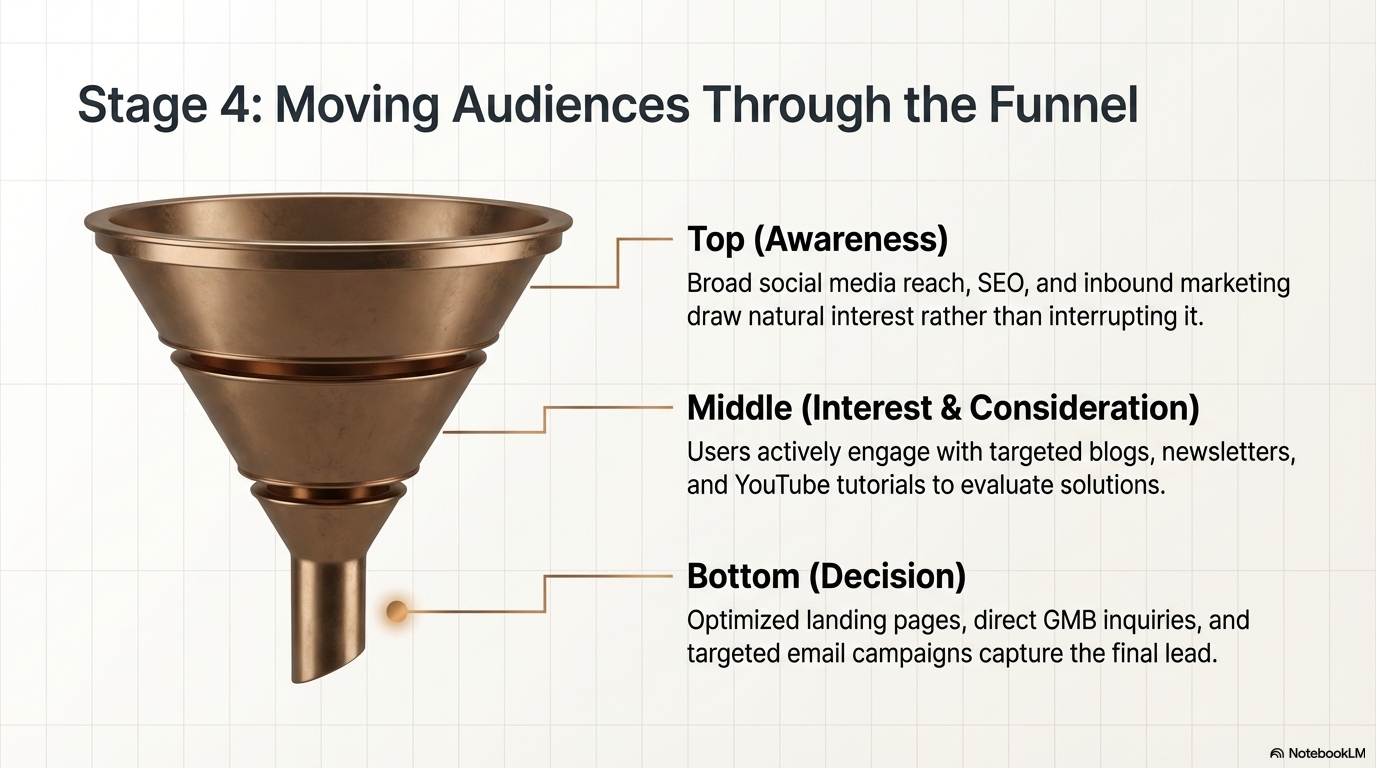 Stage 4: Moving Audiences Through the Funnel

Top (Awareness)
Broad social media reach, SEO, and inbound marketing draw natural interest rather than interrupting it.

Middle (Interest & Consideration)
Users actively engage with targeted blogs, newsletters, and YouTube tutorials to evaluate solutions.

Bottom (Decision)
Optimized landing pages, direct GMB inquiries, and targeted email campaigns capture the final lead.

NotebookLM